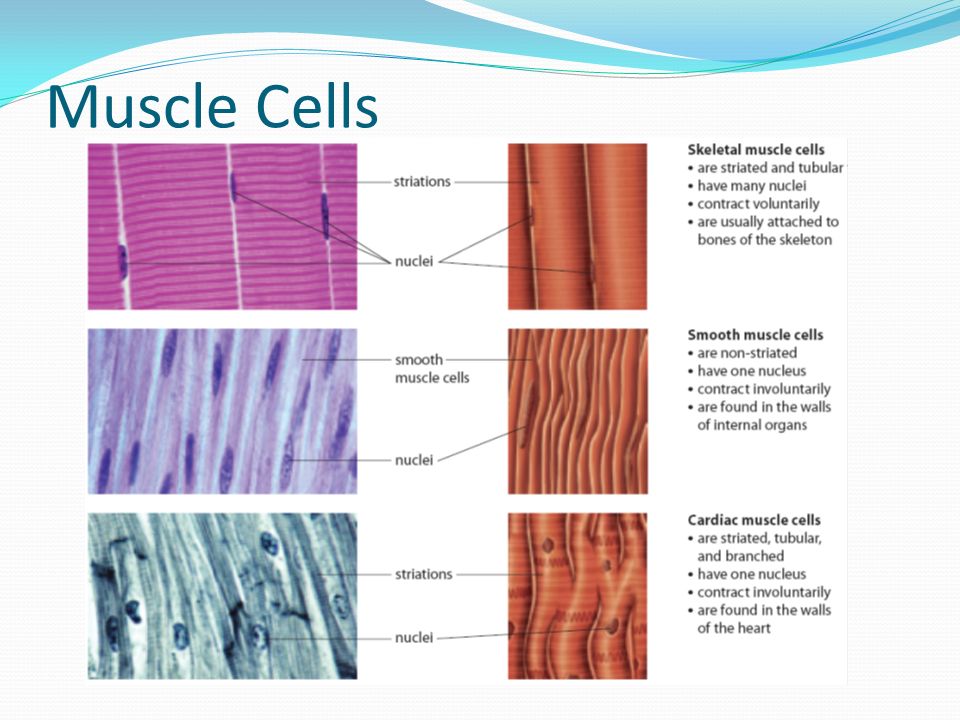 Muscle Cells

striations

nuclei

Skeletal muscle cells
• are striated and tubular
• have many nuclei
• contract voluntarily
• are usually attached to bones of the skeleton

smooth muscle cells

nuclei

Smooth muscle cells
• are non-striated
• have one nucleus
• contract involuntarily
• are found in the walls of internal organs

striations

nuclei

Cardiac muscle cells
• are striated, tubular, and branched
• have one nucleus
• contract involuntarily
• are found in the walls of the heart